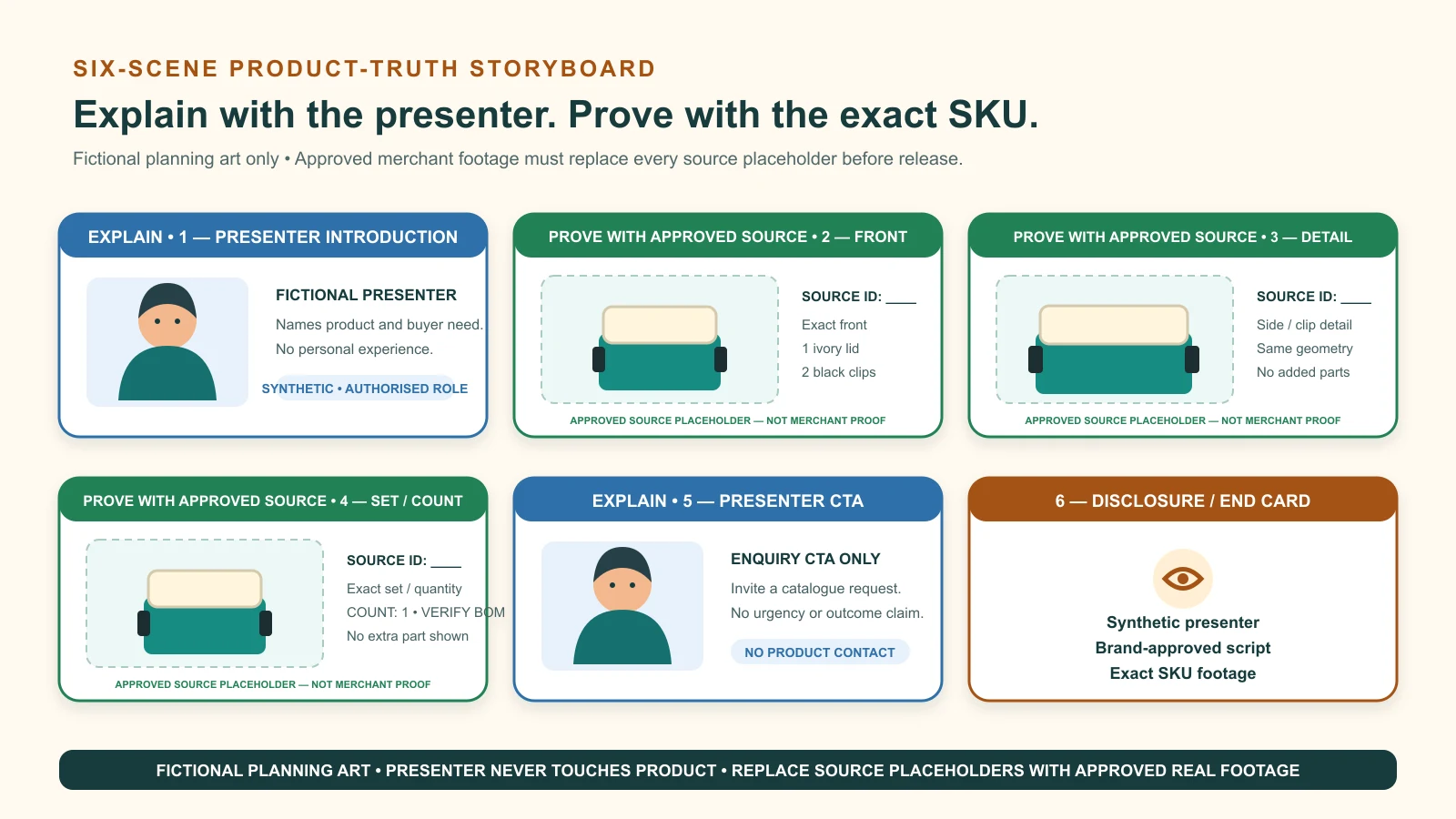 SIX-SCENE PRODUCT-TRUTH STORYBOARD

Explain with the presenter. Prove with the exact SKU.

Fictional planning art only • Approved merchant footage must replace every source placeholder before release.

EXPLAIN • 1 — PRESENTER INTRODUCTION

FICTIONAL PRESENTER

Names product and buyer need.

No personal experience.

SYNTHETIC • AUTHORISED ROLE

PROVE WITH APPROVED SOURCE • 2 — FRONT

SOURCE ID: ____

Exact front

1 ivory lid

2 black clips

APPROVED SOURCE PLACEHOLDER — NOT MERCHANT PROOF

PROVE WITH APPROVED SOURCE • 3 — DETAIL

SOURCE ID: ____

Side / clip detail

Same geometry

No added parts

APPROVED SOURCE PLACEHOLDER — NOT MERCHANT PROOF

PROVE WITH APPROVED SOURCE • 4 — SET / COUNT

SOURCE ID: ____

Exact set / quantity

COUNT: 1 • VERIFY BOM

No extra part shown

APPROVED SOURCE PLACEHOLDER — NOT MERCHANT PROOF

EXPLAIN • 5 — PRESENTER CTA

ENQUIRY CTA ONLY

Invite a catalogue request.

No urgency or outcome claim.

NO PRODUCT CONTACT

6 — DISCLOSURE / END CARD

Synthetic presenter

Brand-approved script

Exact SKU footage

FICTIONAL PLANNING ART • PRESENTER NEVER TOUCHES PRODUCT • REPLACE SOURCE PLACEHOLDERS WITH APPROVED REAL FOOTAGE